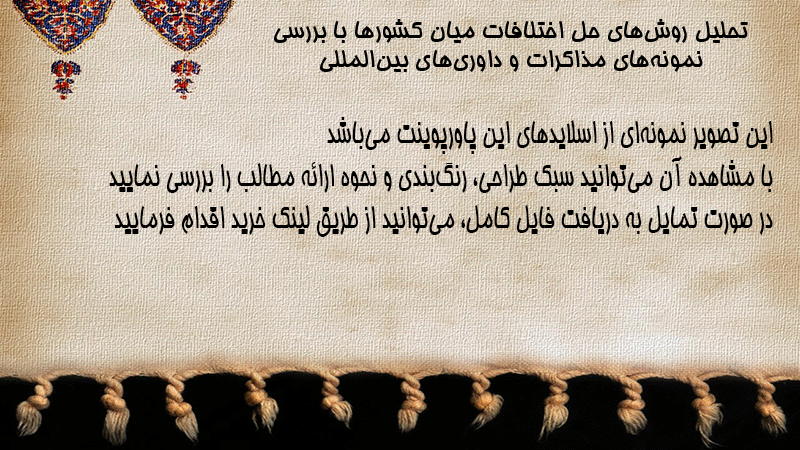 تحلیل روش‌های حل اختلافات میان کشورها با بررسی نمونه‌های مذاکرات و داوری‌های بین‌المللی

این تصویر نمونه‌ای از اسلایدهای این پاورپوینت می‌باشد
با مشاهده آن می‌توانید سبک طراحی، رنگ‌بندی و نحوه ارائه مطالب را بررسی نمایید
در صورت تمایل به دریافت فایل کامل، می‌توانید از طریق لینک خرید اقدام فرمایید